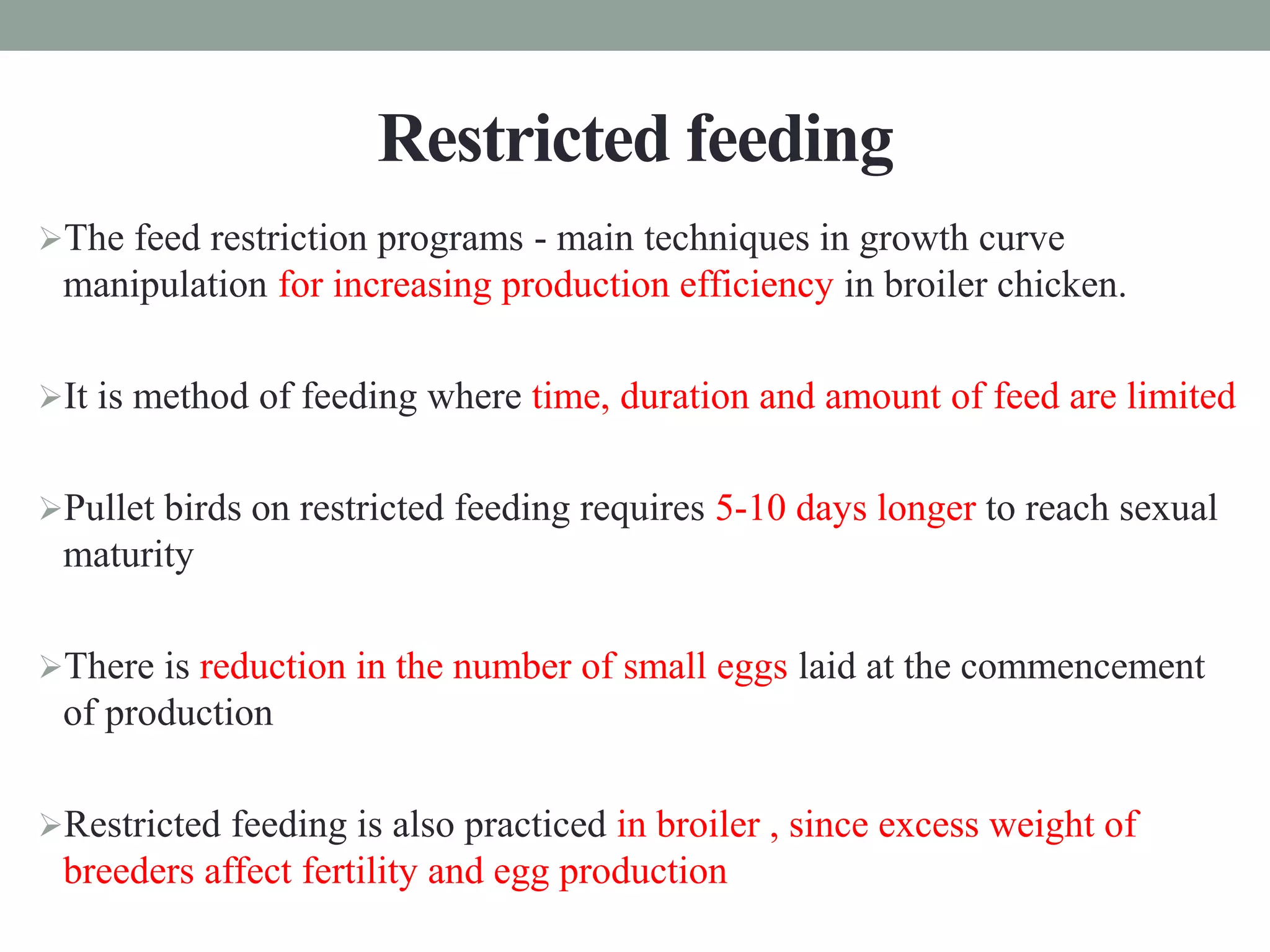 Restricted feeding

➢The feed restriction programs - main techniques in growth curve manipulation for increasing production efficiency in broiler chicken.

➢It is method of feeding where time, duration and amount of feed are limited

➢Pullet birds on restricted feeding requires 5-10 days longer to reach sexual maturity

➢There is reduction in the number of small eggs laid at the commencement of production

➢Restricted feeding is also practiced in broiler , since excess weight of breeders affect fertility and egg production